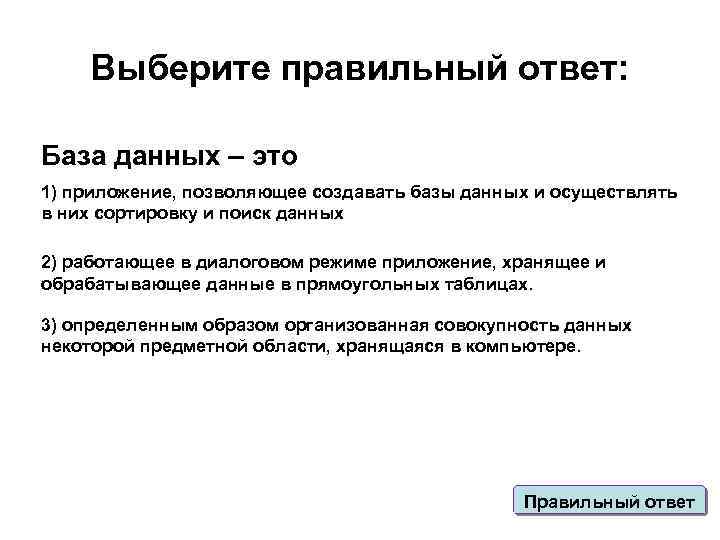 Выберите правильный ответ:

База данных – это

1) приложение, позволяющее создавать базы данных и осуществлять в них сортировку и поиск данных

2) работающее в диалоговом режиме приложение, хранящее и обрабатывающее данные в прямоугольных таблицах.

3) определенным образом организованная совокупность данных некоторой предметной области, хранящаяся в компьютере.

Правильный ответ